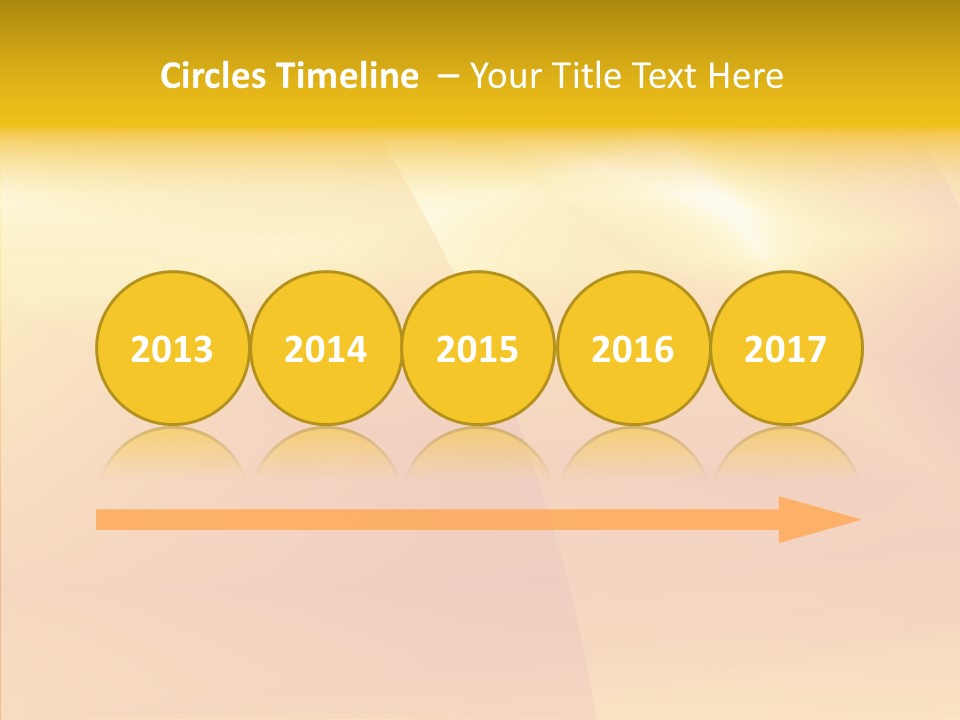 Circles Timeline – Your Title Text Here

2013

2014

2015

2016

2017